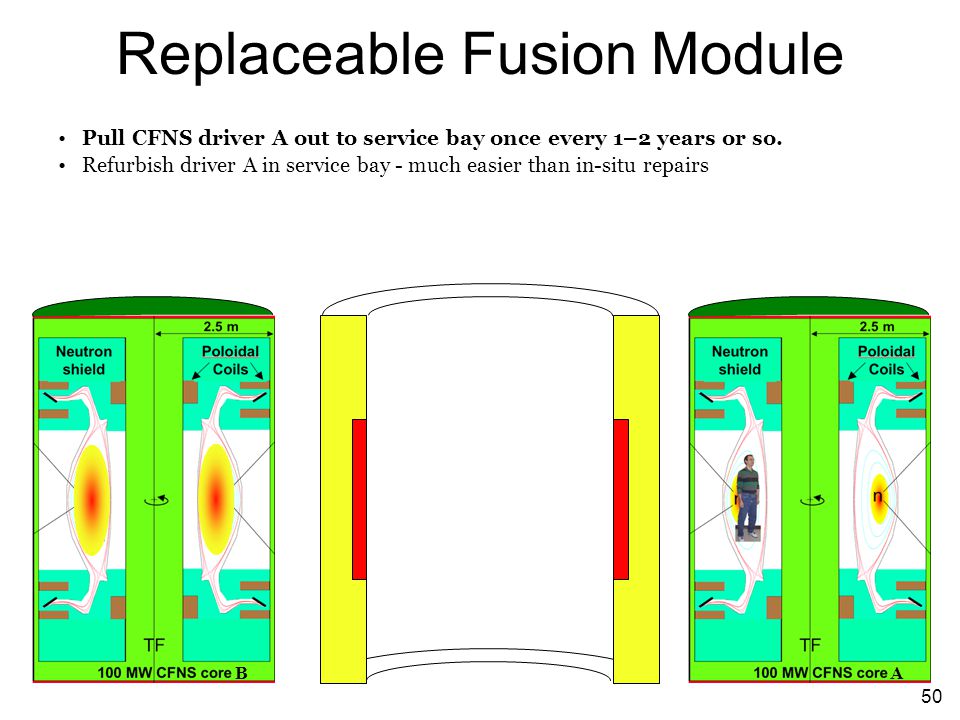 Replaceable Fusion Module

• **Pull CFNS driver A out to service bay once every 1–2 years or so.**
• Refurbish driver A in service bay - much easier than in-situ repairs

2.5 m

Neutron shield

Poloidal Coils

TF

100 MW CFNS core B

2.5 m

Neutron shield

Poloidal Coils

n

TF

100 MW CFNS core A

50